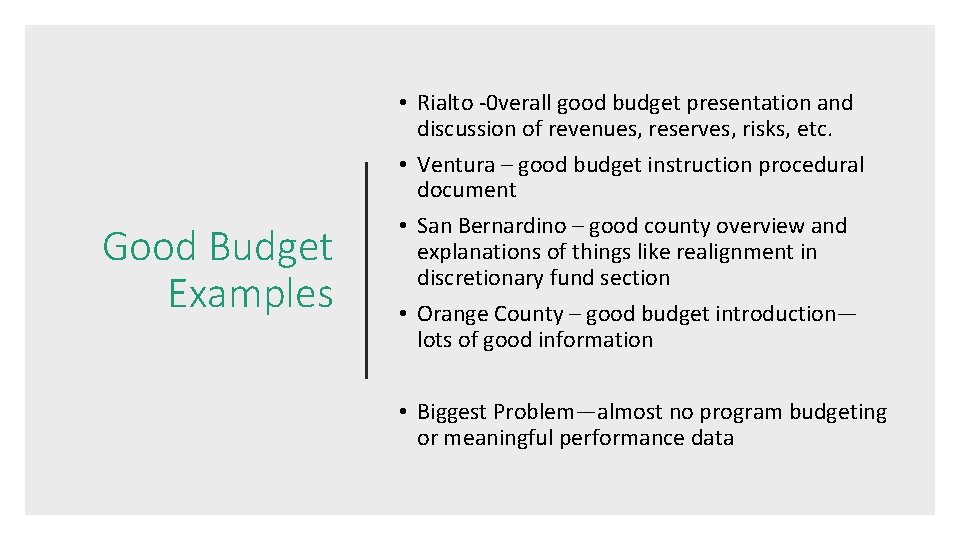 Good Budget Examples

• Rialto -0verall good budget presentation and discussion of revenues, reserves, risks, etc.
• Ventura – good budget instruction procedural document
• San Bernardino – good county overview and explanations of things like realignment in discretionary fund section
• Orange County – good budget introduction—lots of good information

• Biggest Problem—almost no program budgeting or meaningful performance data